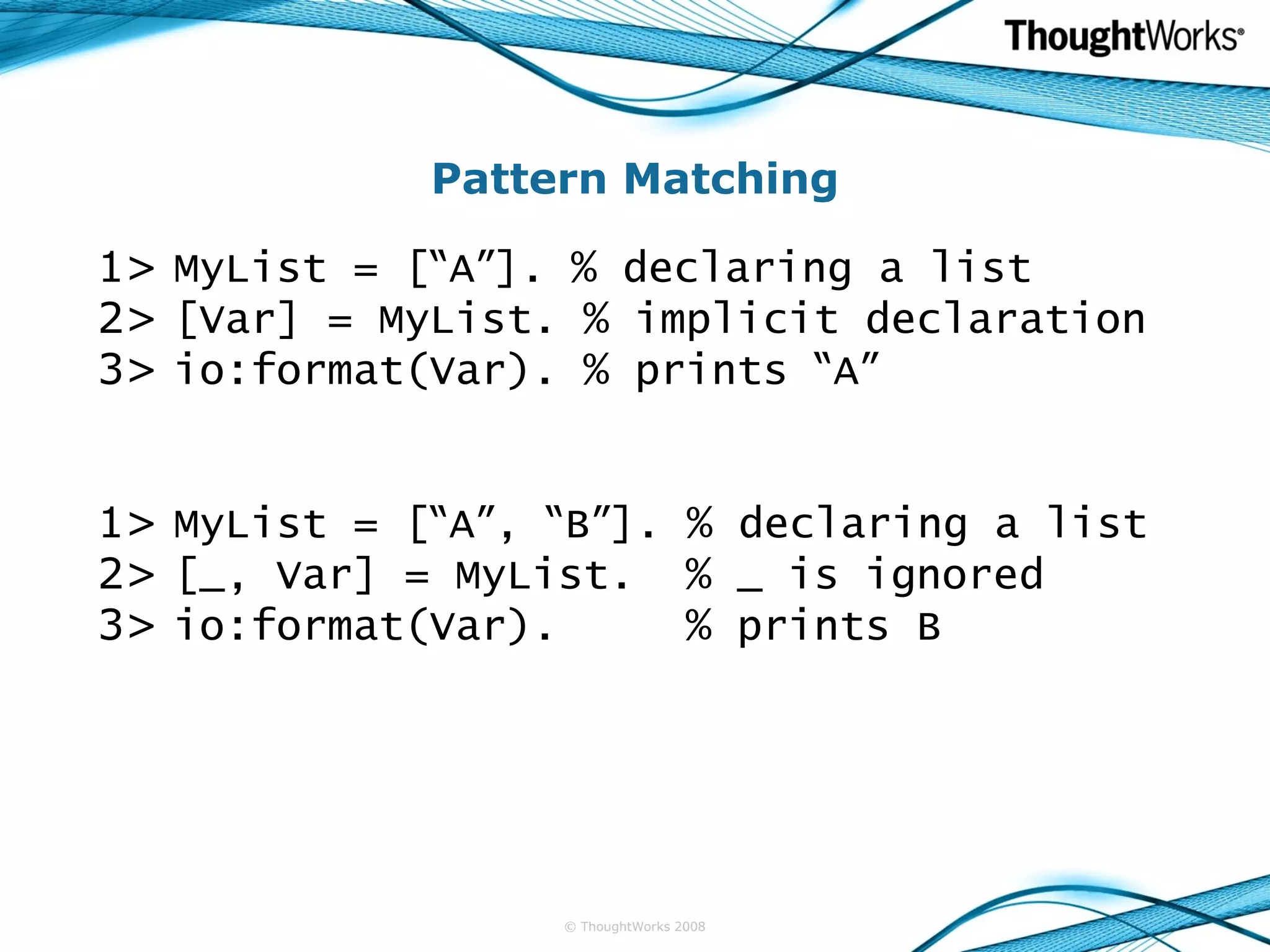 ThoughtWorks®

Pattern Matching

1> MyList = [“A”]. % declaring a list
2> [Var] = MyList. % implicit declaration
3> io:format(Var). % prints “A”

1> MyList = [“A”, “B”]. % declaring a list
2> [_, Var] = MyList. % _ is ignored
3> io:format(Var). % prints B

© ThoughtWorks 2008